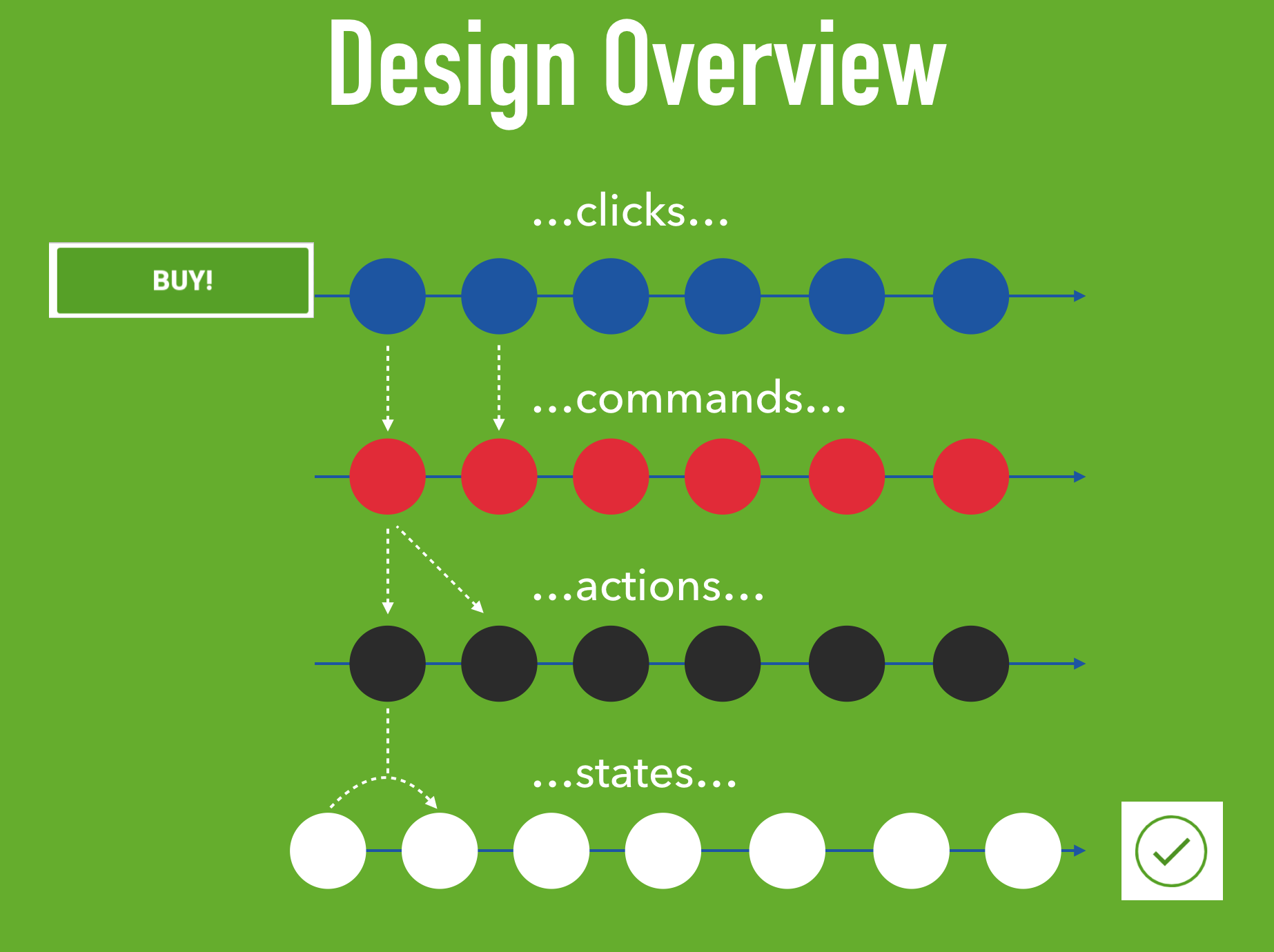 Design Overview

...clicks...

BUY!

...commands...

...actions...

...states...